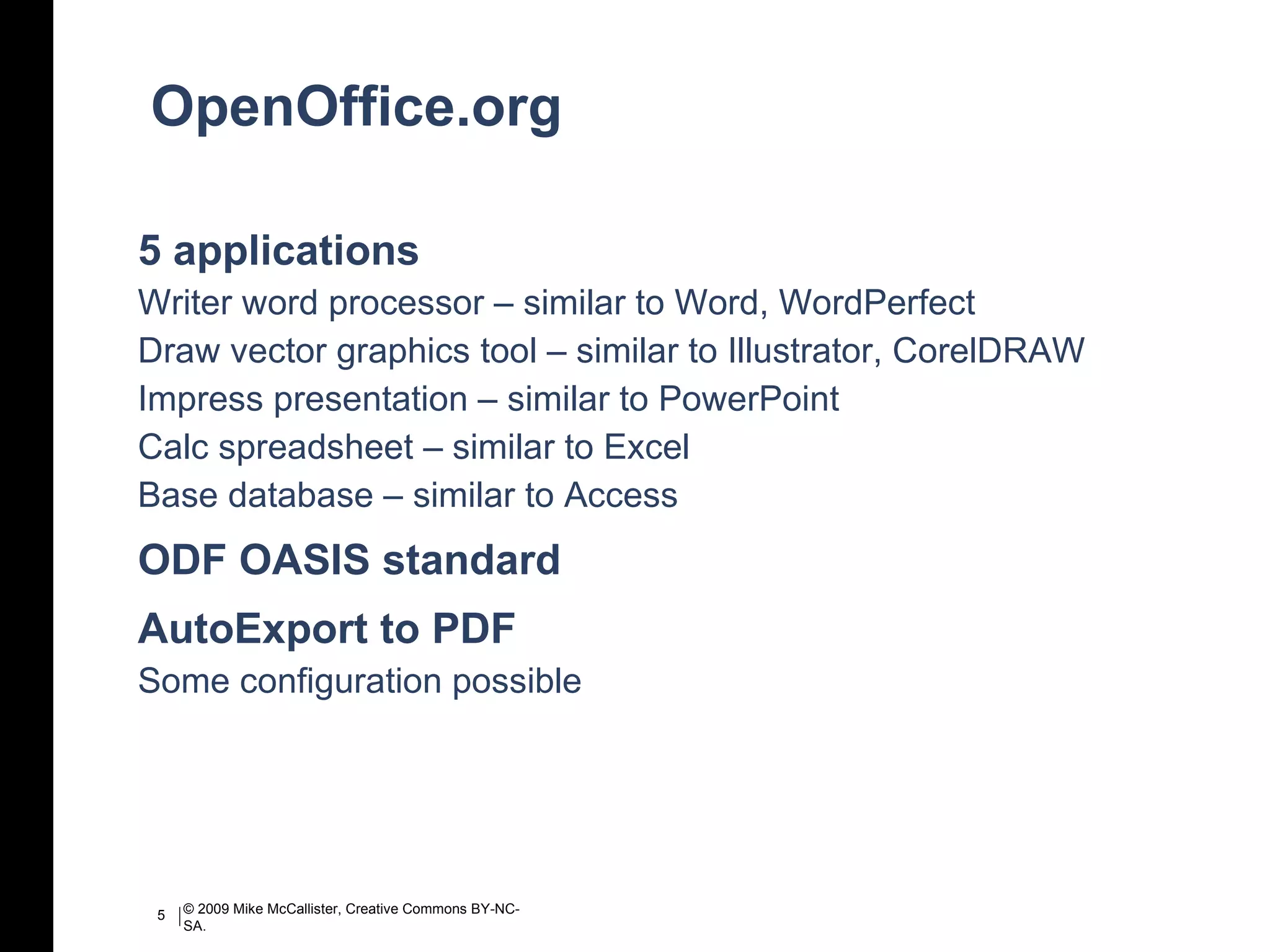 OpenOffice.org

5 applications

Writer word processor – similar to Word, WordPerfect

Draw vector graphics tool – similar to Illustrator, CorelDRAW

Impress presentation – similar to PowerPoint

Calc spreadsheet – similar to Excel

Base database – similar to Access

ODF OASIS standard

AutoExport to PDF

Some configuration possible

5 | © 2009 Mike McCallister, Creative Commons BY-NC-SA.